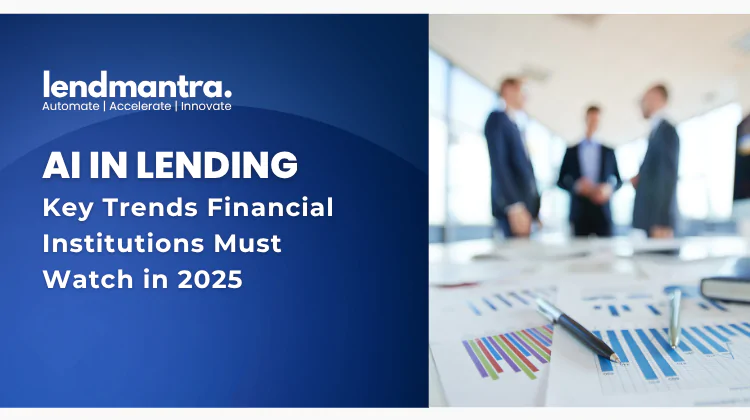 lendmantra.
Automate | Accelerate | Innovate

AI IN LENDING
Key Trends Financial Institutions Must Watch in 2025